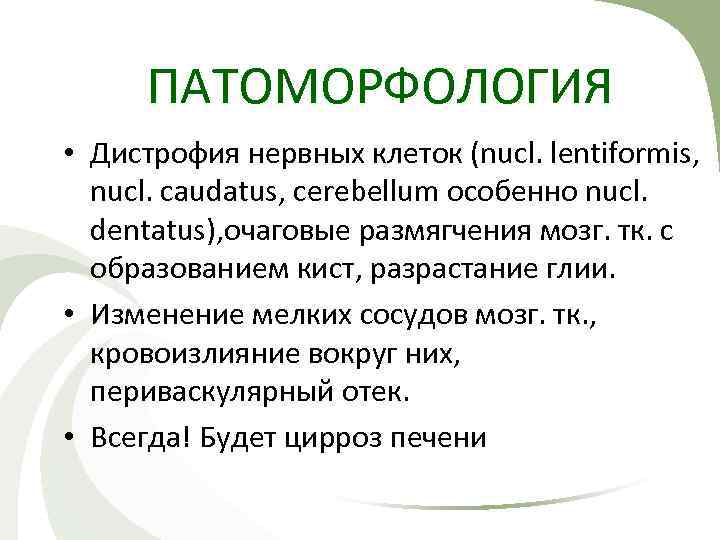 ПАТОМОРФОЛОГИЯ

• Дистрофия нервных клеток (nucl. lentiformis, nucl. caudatus, cerebellum особенно nucl. dentatus),очаговые размягчения мозг. тк. с образованием кист, разрастание глии.

• Изменение мелких сосудов мозг. тк., кровоизлияние вокруг них, периваскулярный отек.

• Всегда! Будет цирроз печени